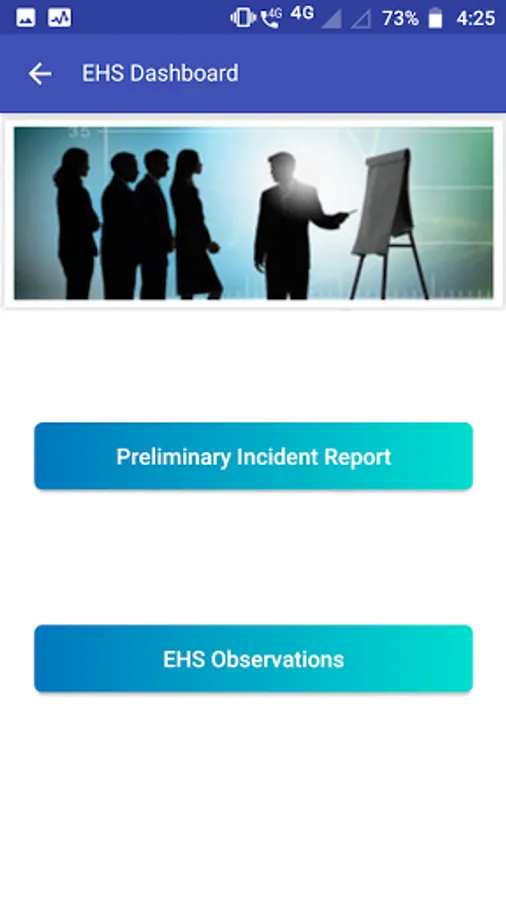 4G 4G 73% 4:25

EHS Dashboard

35

Preliminary Incident Report

EHS Observations